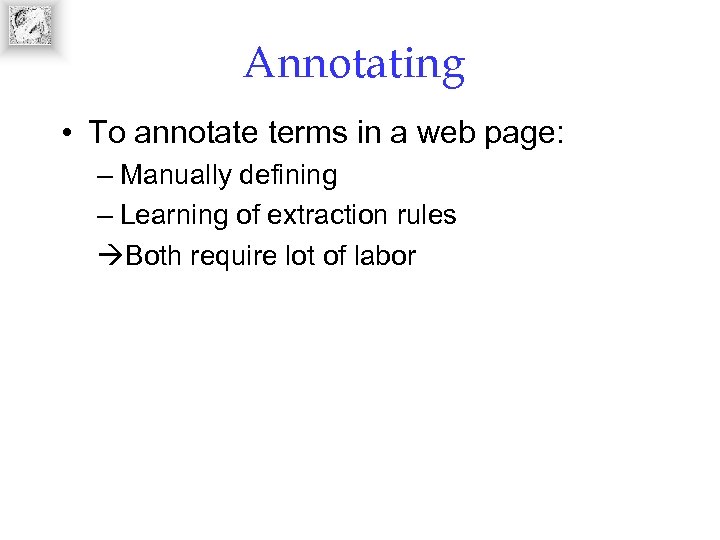 Annotating

• To annotate terms in a web page:

– Manually defining

– Learning of extraction rules

→Both require lot of labor